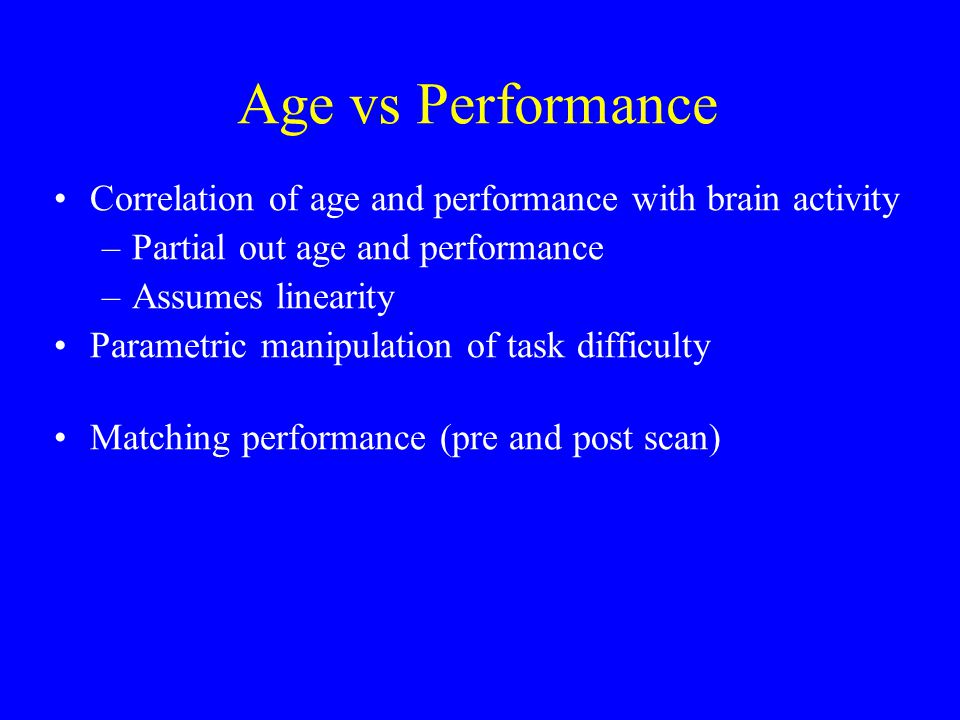 Age vs Performance

• Correlation of age and performance with brain activity
 – Partial out age and performance
 – Assumes linearity
• Parametric manipulation of task difficulty

• Matching performance (pre and post scan)